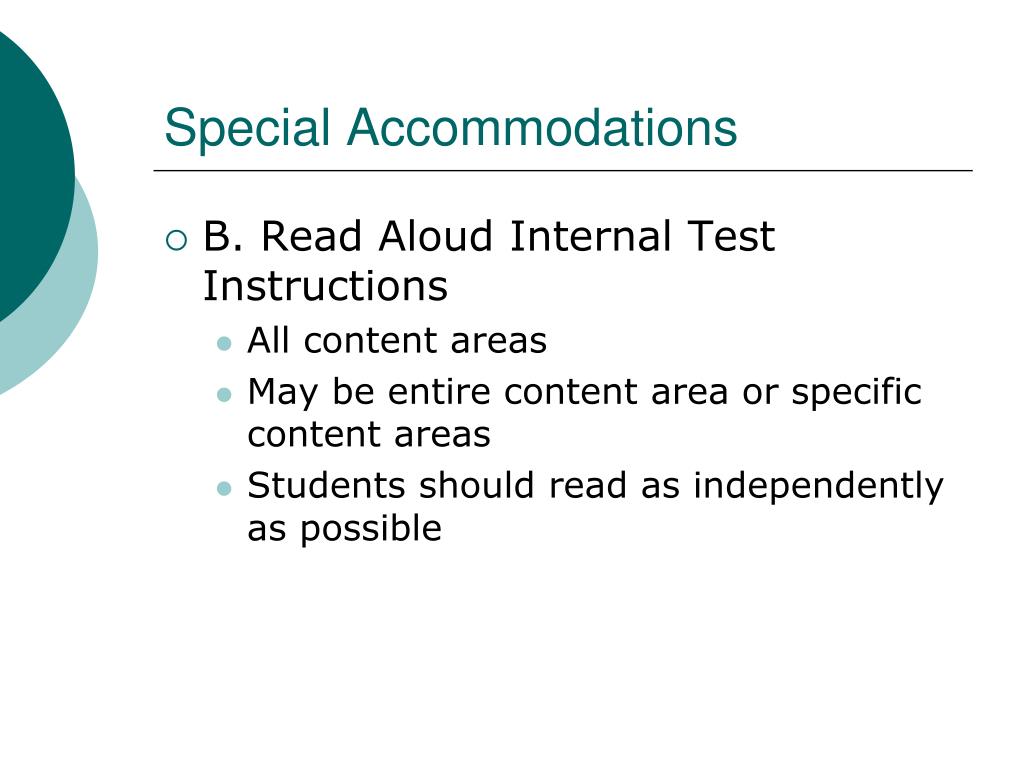 Special Accommodations

B. Read Aloud Internal Test Instructions

All content areas

May be entire content area or specific content areas

Students should read as independently as possible